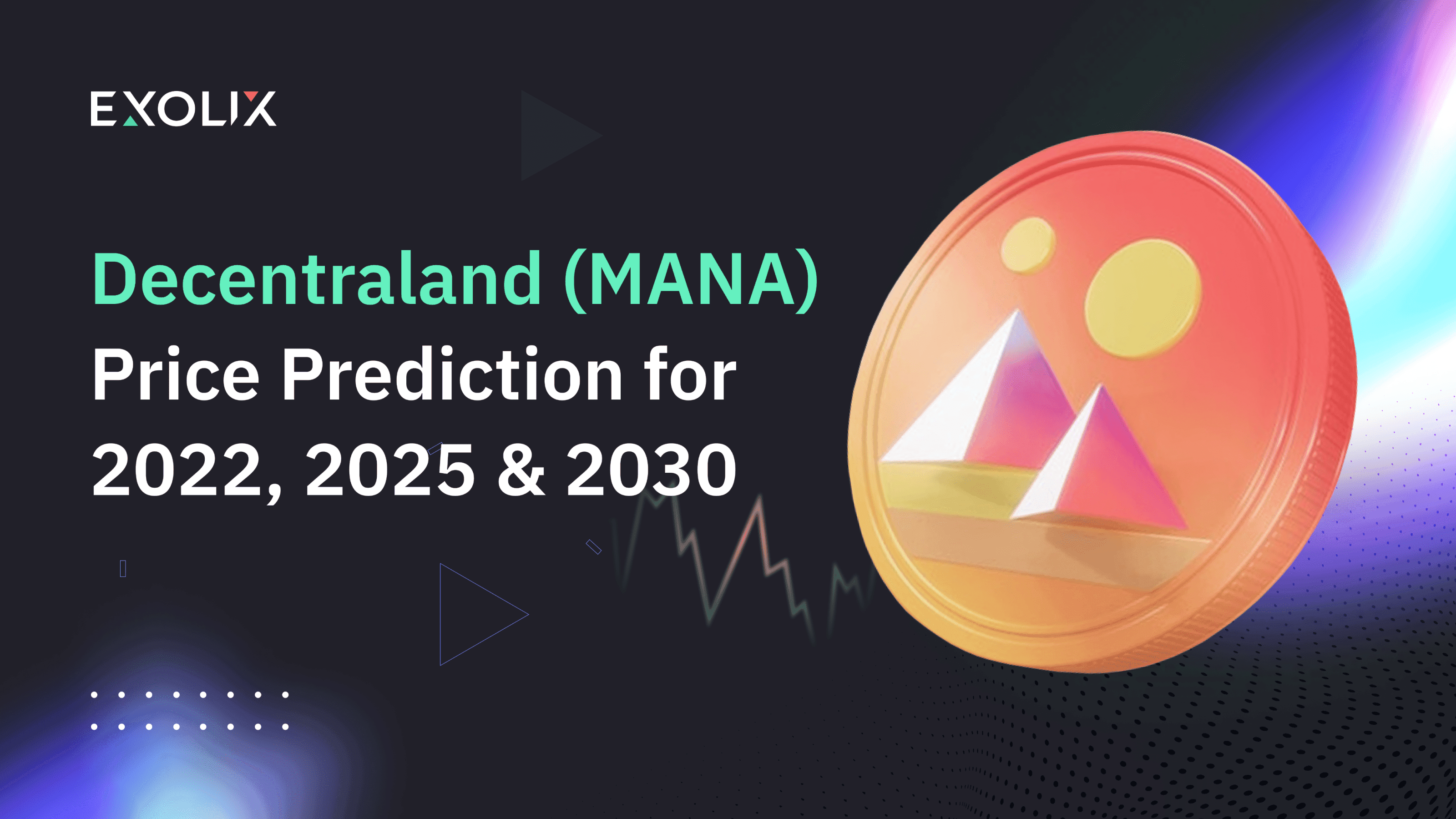 EXOLIX

Decentraland (MANA) Price Prediction for 2022, 2025 & 2030